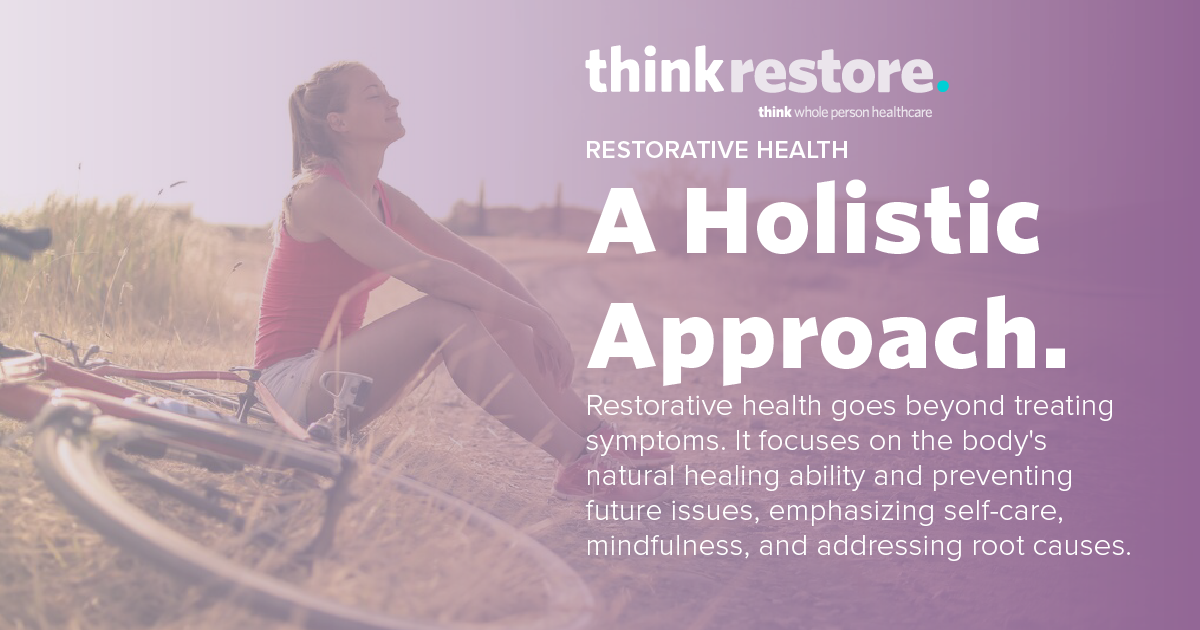 thinkrestore.
think whole person healthcare

RESTORATIVE HEALTH

A Holistic Approach.

Restorative health goes beyond treating symptoms. It focuses on the body's natural healing ability and preventing future issues, emphasizing self-care, mindfulness, and addressing root causes.